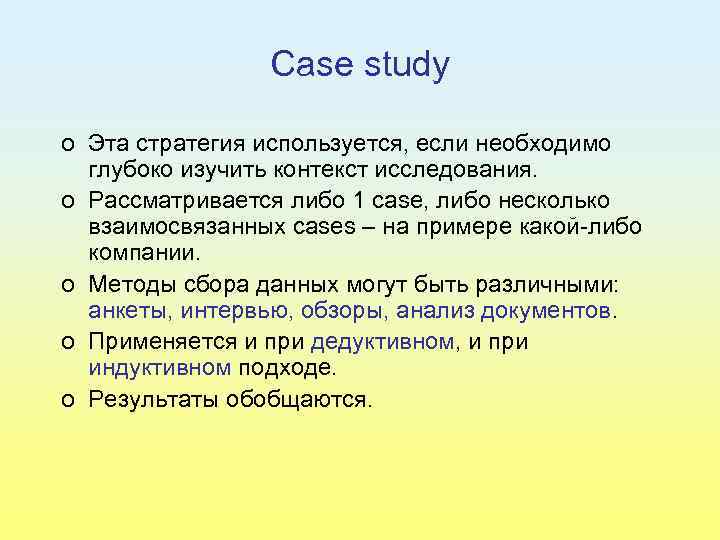 Case study

o Эта стратегия используется, если необходимо глубоко изучить контекст исследования.

o Рассматривается либо 1 case, либо несколько взаимосвязанных cases – на примере какой-либо компании.

o Методы сбора данных могут быть различными: анкеты, интервью, обзоры, анализ документов.

o Применяется и при дедуктивном, и при индуктивном подходе.

o Результаты обобщаются.